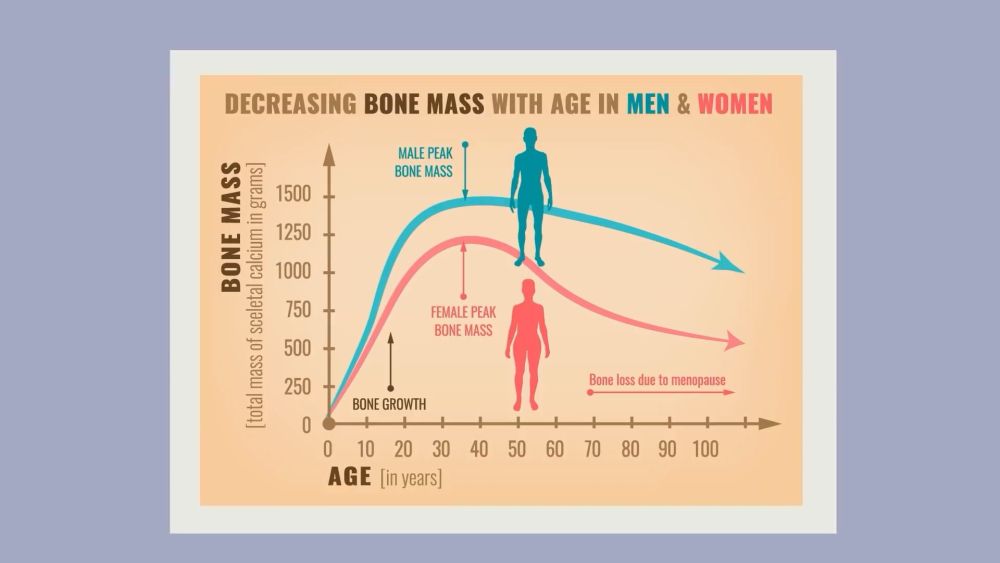 DECREASING BONE MASS WITH AGE IN MEN & WOMEN

BONE MASS
[total mass of sceletal calcium in grams]

1500
1250
1000
750
500
250
0

MALE PEAK BONE MASS

FEMALE PEAK BONE MASS

BONE GROWTH

Bone loss due to menopause

0 10 20 30 40 50 60 70 80 90 100

AGE [in years]